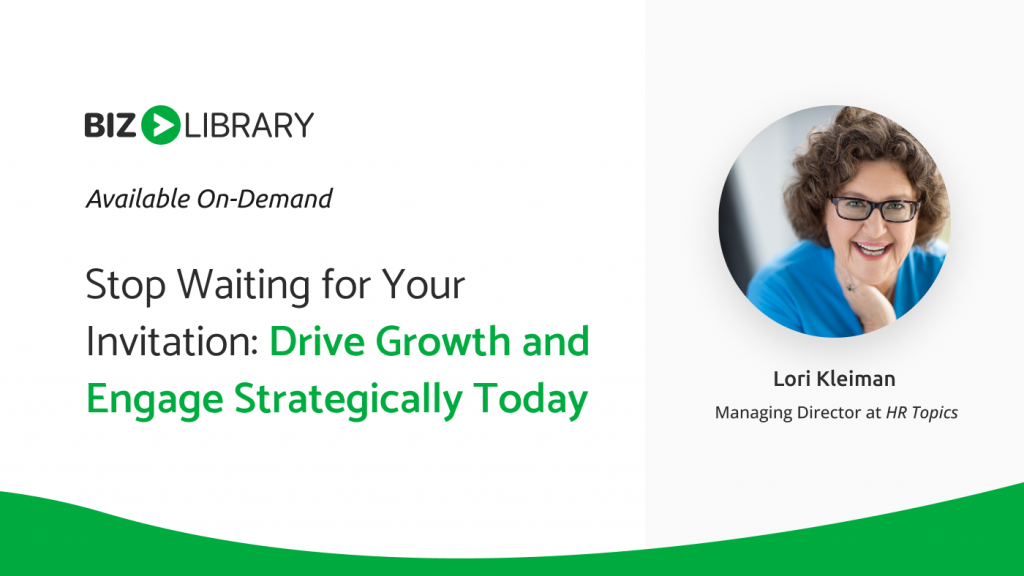 BIZ LIBRARY

Available On-Demand

Stop Waiting for Your Invitation: Drive Growth and Engage Strategically Today

Lori Kleiman

Managing Director at HR Topics